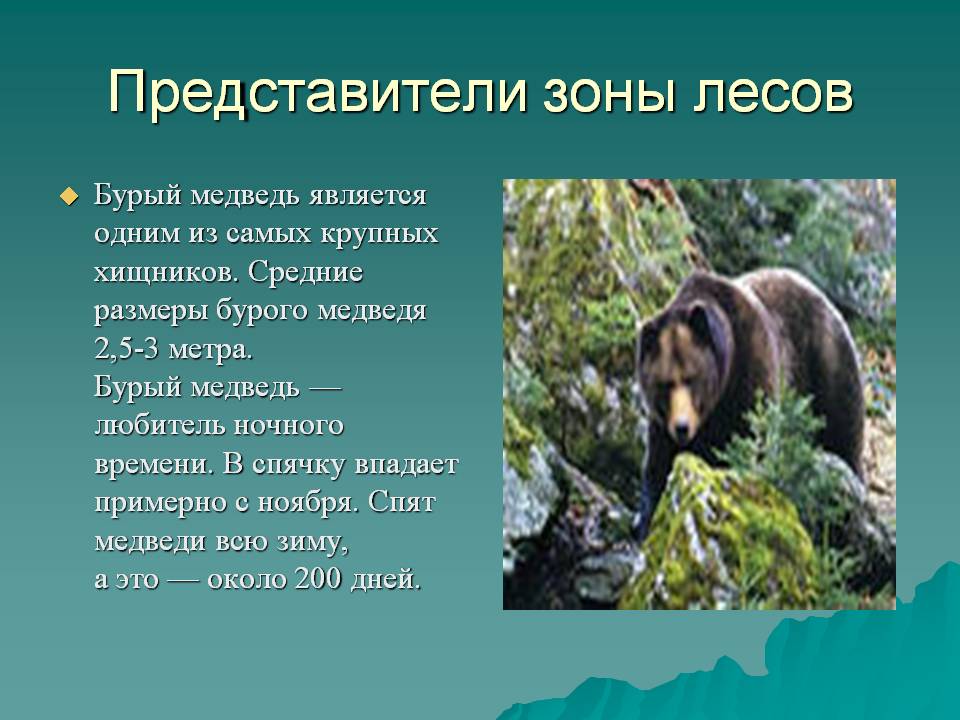 Представители зоны лесов

Бурый медведь является одним из самых крупных хищников. Средние размеры бурого медведя 2,5-3 метра.
Бурый медведь — любитель ночного времени. В спячку впадает примерно с ноября. Спят медведи всю зиму,
а это — около 200 дней.